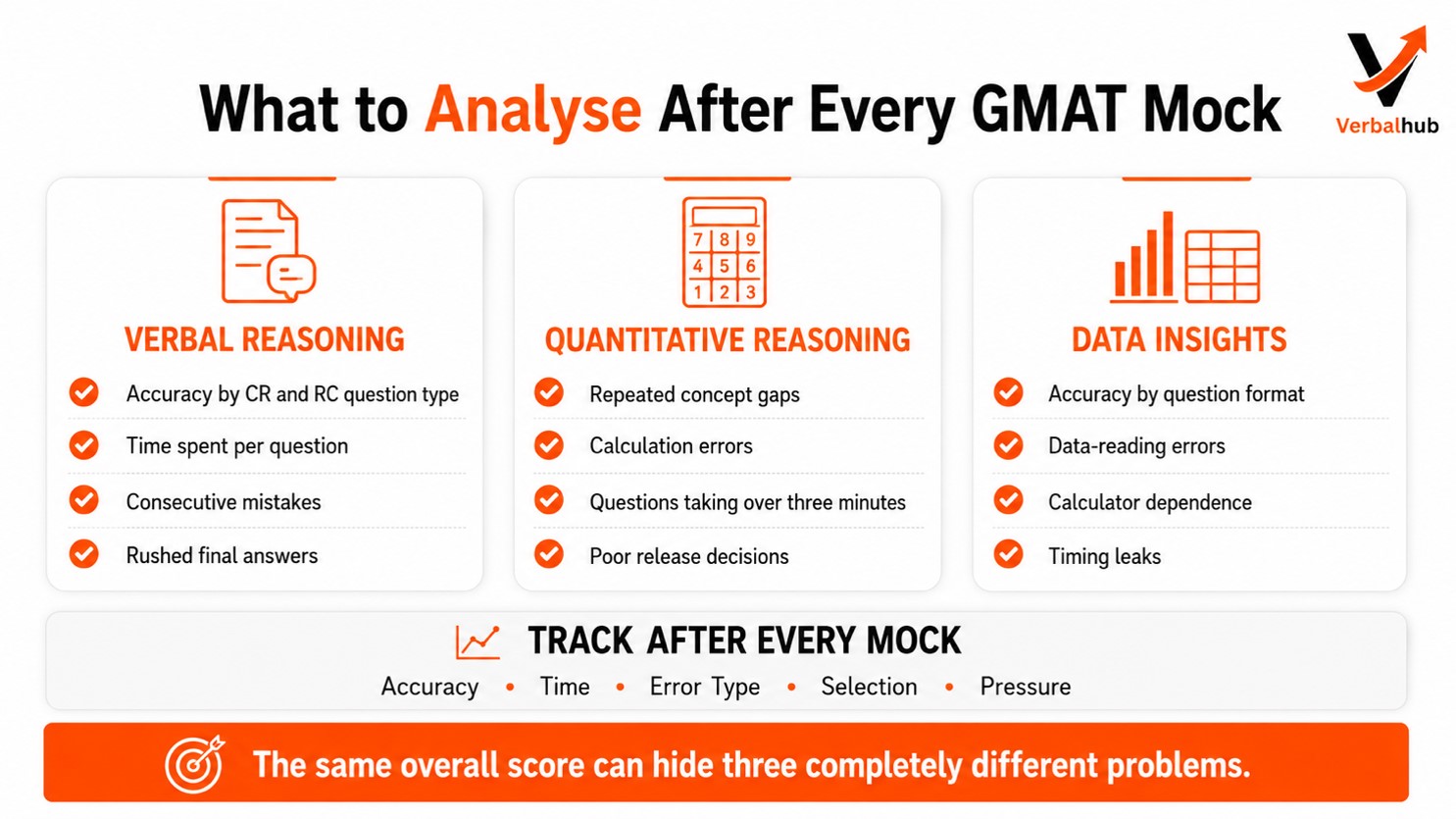 What to Analyse After Every GMAT Mock

Verbalhub

VERBAL REASONING
Accuracy by CR and RC question type
Time spent per question
Consecutive mistakes
Rushed final answers

7 8 9
4 5 6
1 2 3

QUANTITATIVE REASONING
Repeated concept gaps
Calculation errors
Questions taking over three minutes
Poor release decisions

DATA INSIGHTS
Accuracy by question format
Data-reading errors
Calculator dependence
Timing leaks

TRACK AFTER EVERY MOCK
Accuracy • Time • Error Type • Selection • Pressure

The same overall score can hide three completely different problems.